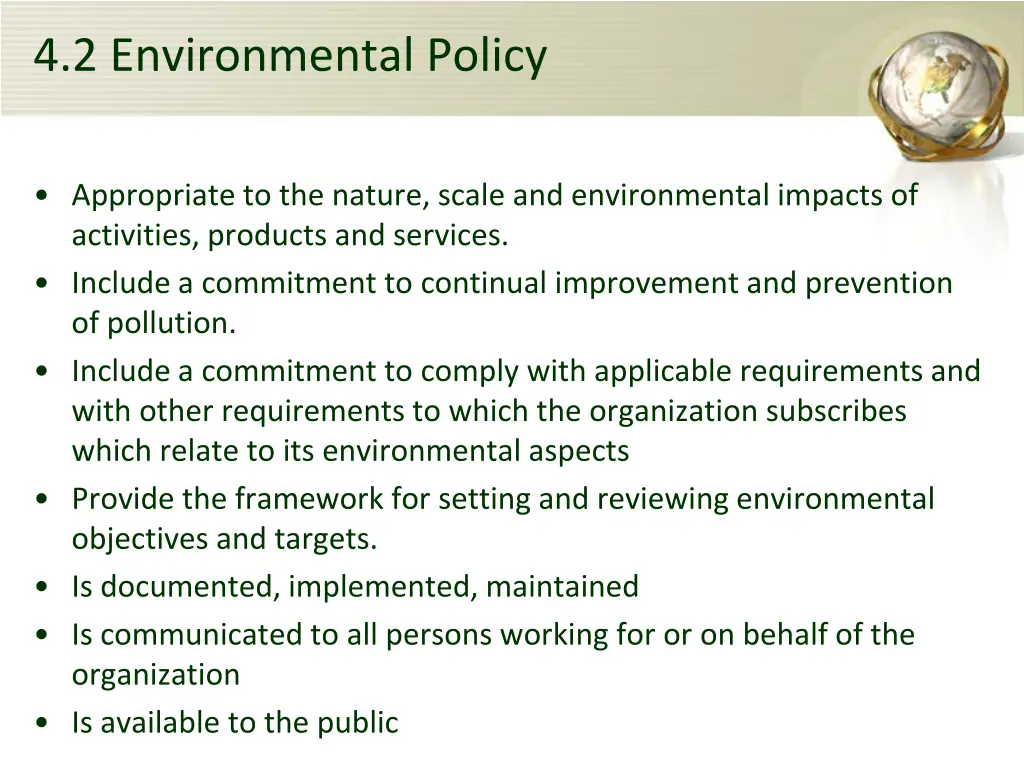 4.2 Environmental Policy

• Appropriate to the nature, scale and environmental impacts of activities, products and services.
• Include a commitment to continual improvement and prevention of pollution.
• Include a commitment to comply with applicable requirements and with other requirements to which the organization subscribes which relate to its environmental aspects
• Provide the framework for setting and reviewing environmental objectives and targets.
• Is documented, implemented, maintained
• Is communicated to all persons working for or on behalf of the organization
• Is available to the public